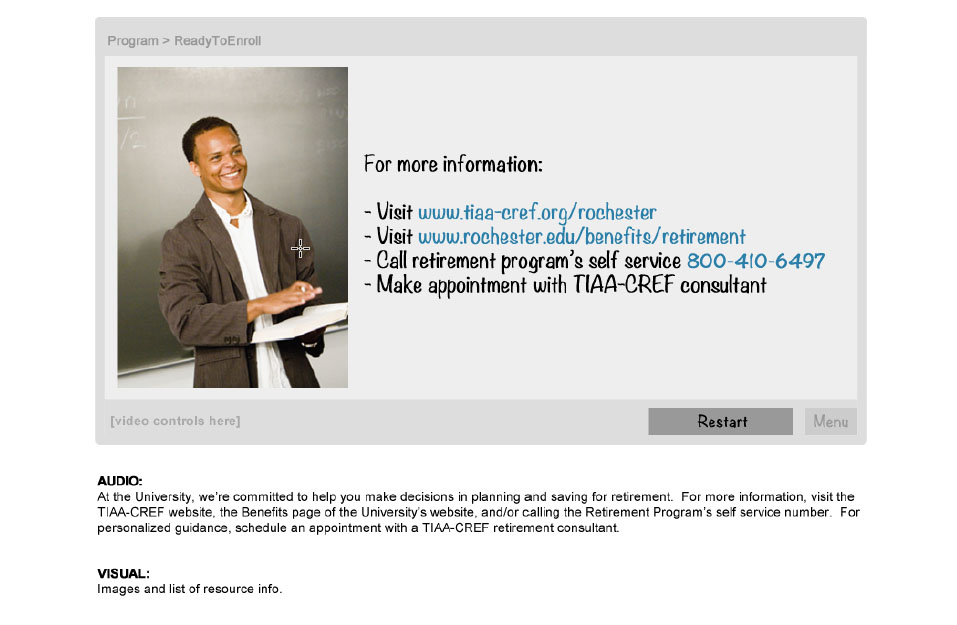 Program > ReadyToEnroll

For more information:

- Visit www.tiaa-cref.org/rochester
- Visit www.rochester.edu/benefits/retirement
- Call retirement program's self service 800-410-6497
- Make appointment with TIAA-CREF consultant

[video controls here]

Restart

Menu

AUDIO:
At the University, we're committed to help you make decisions in planning and saving for retirement. For more information, visit the TIAA-CREF website, the Benefits page of the University's website, and/or calling the Retirement Program's self service number. For personalized guidance, schedule an appointment with a TIAA-CREF retirement consultant.

VISUAL:
Images and list of resource info.